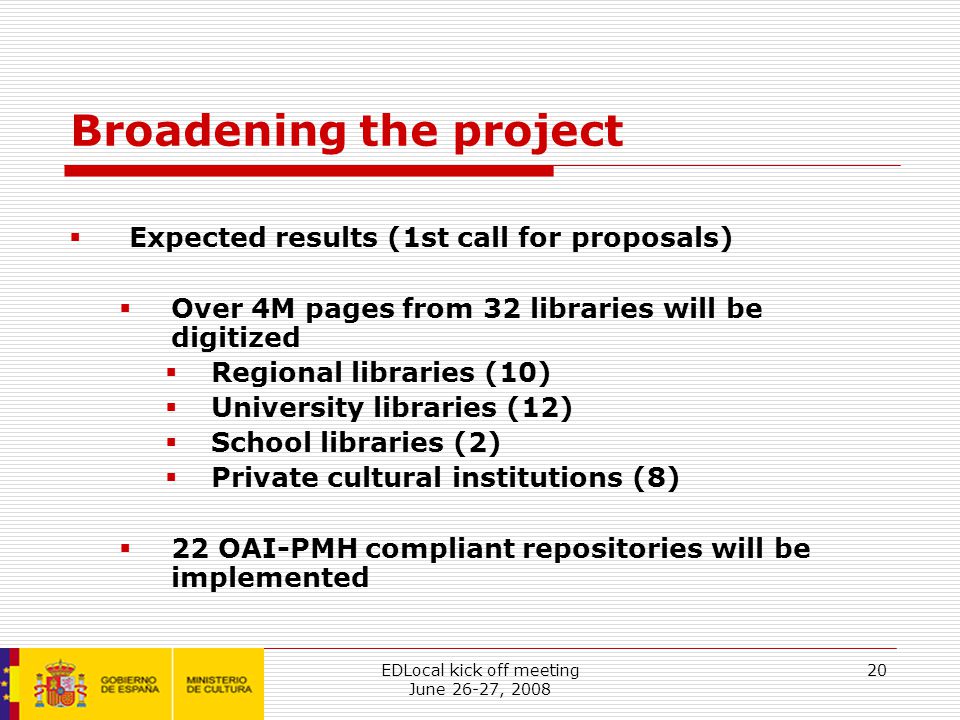 Broadening the project

▪ Expected results (1st call for proposals)

▪ Over 4M pages from 32 libraries will be digitized
▪ Regional libraries (10)
▪ University libraries (12)
▪ School libraries (2)
▪ Private cultural institutions (8)

▪ 22 OAI-PMH compliant repositories will be implemented

GOBIERNO DE ESPAÑA
MINISTERIO DE CULTURA

EDLocal kick off meeting
June 26-27, 2008

20